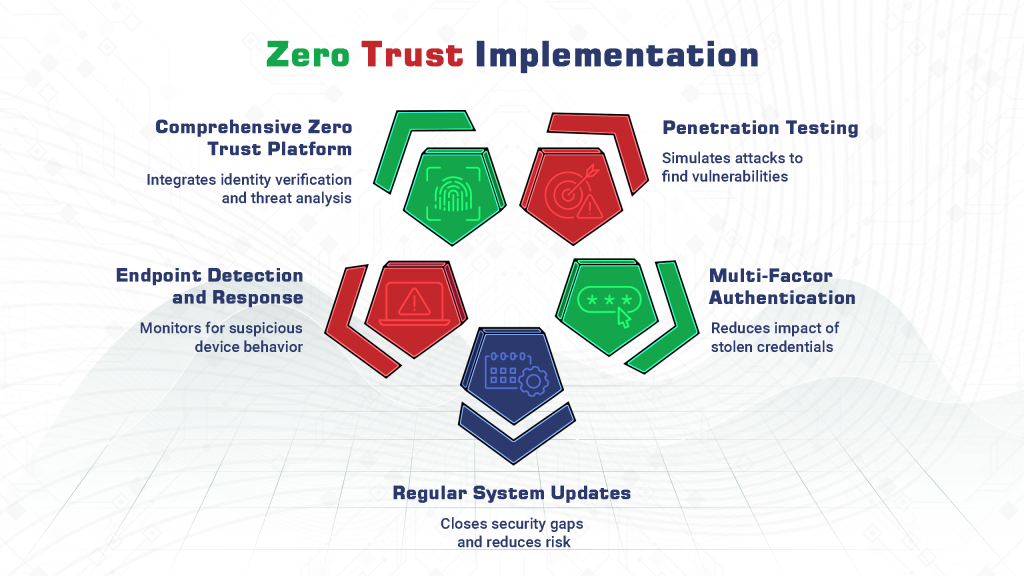 Zero Trust Implementation

Comprehensive Zero Trust Platform

Integrates identity verification and threat analysis

Penetration Testing

Simulates attacks to find vulnerabilities

Endpoint Detection and Response

Monitors for suspicious device behavior

Multi-Factor Authentication

Reduces impact of stolen credentials

Regular System Updates

Closes security gaps and reduces risk